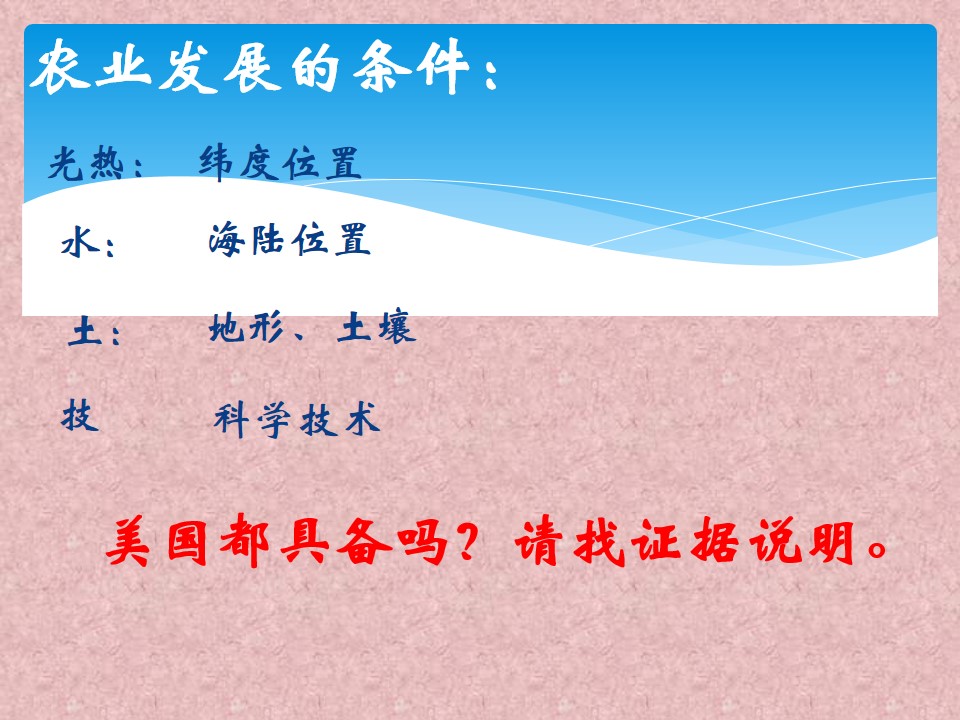 农业发展的条件：

光热：　纬度位置

水：　海陆位置

土：　地形、土壤

技　科学技术

美国都具备吗？请找证据说明。